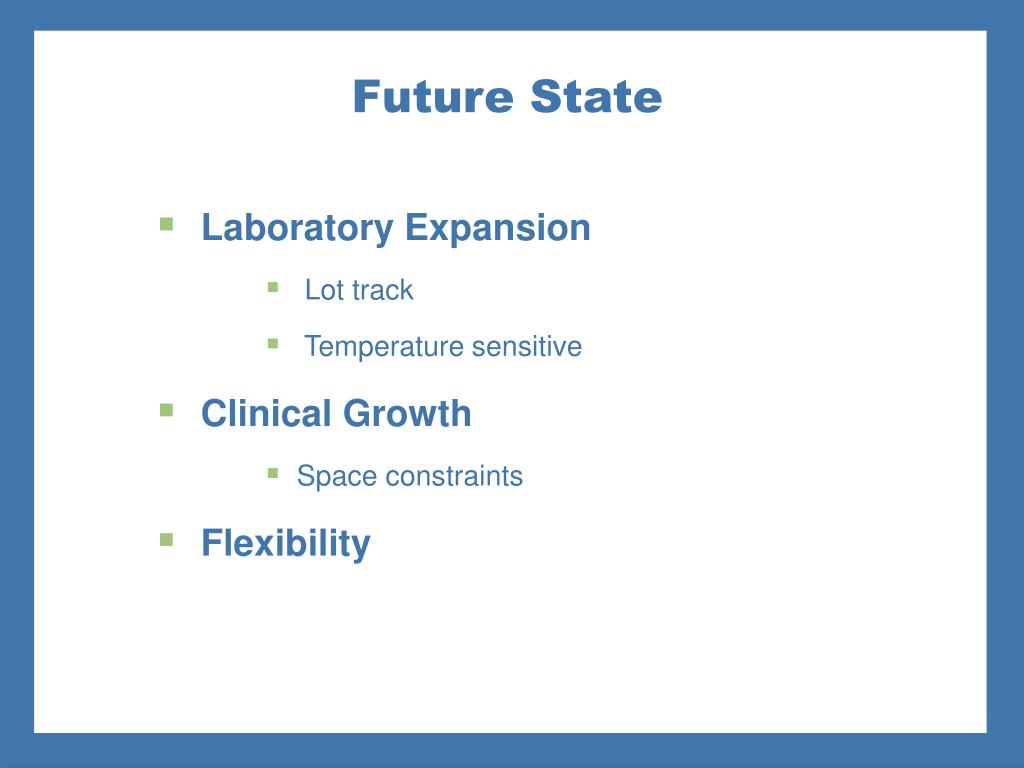 Future State

- Laboratory Expansion
  - Lot track
  - Temperature sensitive
- Clinical Growth
  - Space constraints
- Flexibility